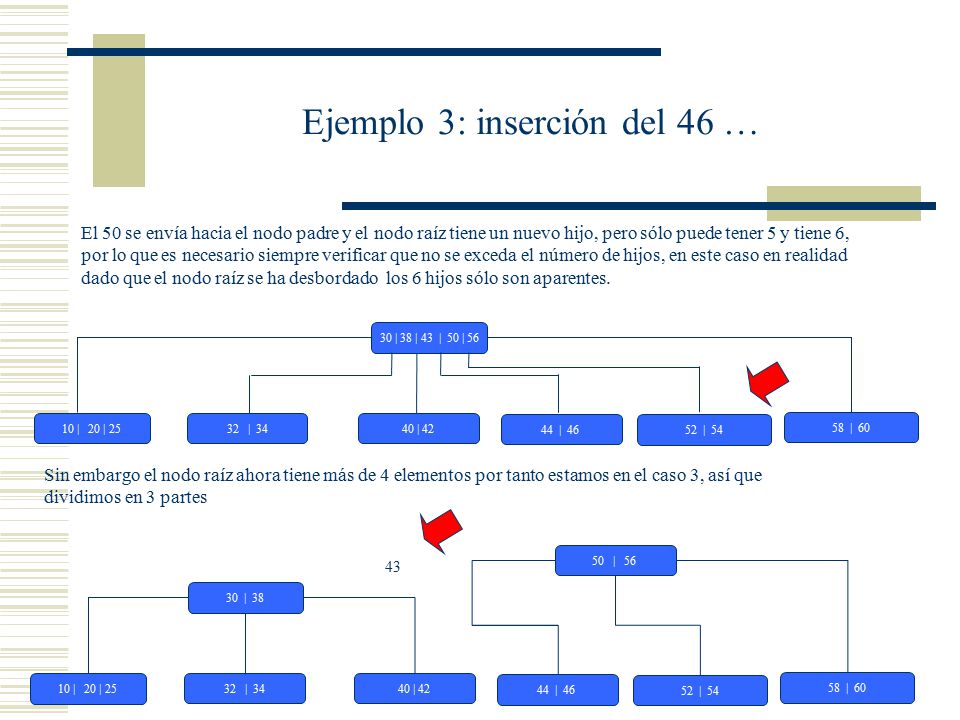 Ejemplo 3: inserción del 46 …

El 50 se envía hacia el nodo padre y el nodo raíz tiene un nuevo hijo, pero sólo puede tener 5 y tiene 6, por lo que es necesario siempre verificar que no se exceda el número de hijos, en este caso en realidad dado que el nodo raíz se ha desbordado los 6 hijos sólo son aparentes.

30 | 38 | 43 | 50 | 56

10 | 20 | 25

32 | 34

40 | 42

44 | 46

52 | 54

58 | 60

Sin embargo el nodo raíz ahora tiene más de 4 elementos por tanto estamos en el caso 3, así que dividimos en 3 partes

43

30 | 38

50 | 56

10 | 20 | 25

32 | 34

40 | 42

44 | 46

52 | 54

58 | 60